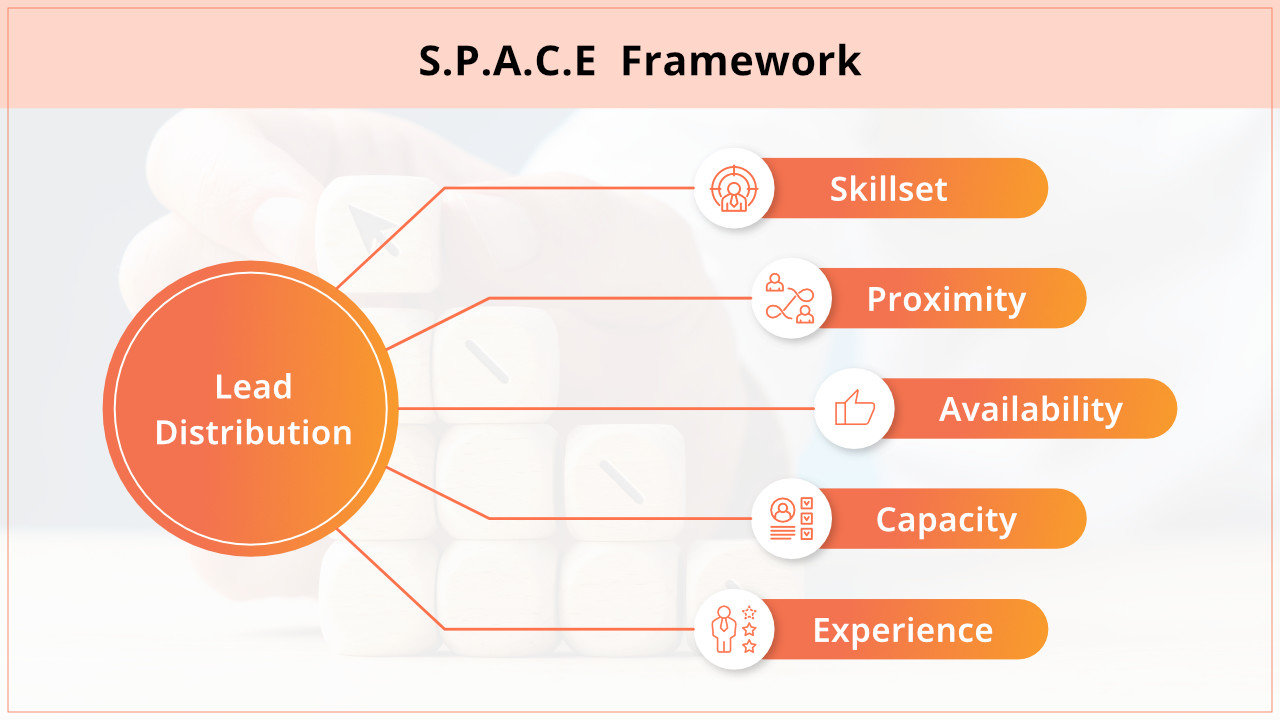 S.P.A.C.E Framework

Lead Distribution

Skillset

Proximity

Availability

Capacity

Experience